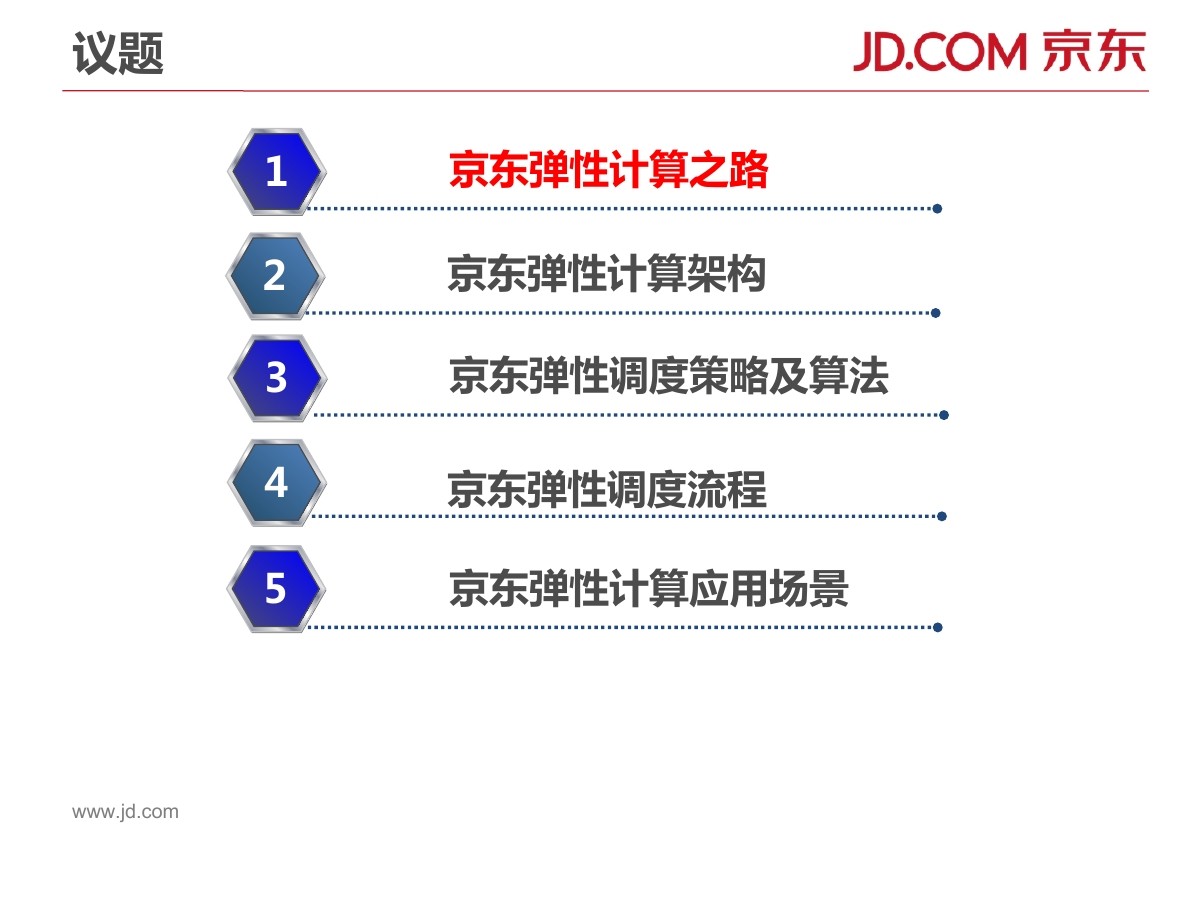 议题

JD.COM 京东

1 京东弹性计算之路

2 京东弹性计算架构

3 京东弹性调度策略及算法

4 京东弹性调度流程

5 京东弹性计算应用场景

www.jd.com